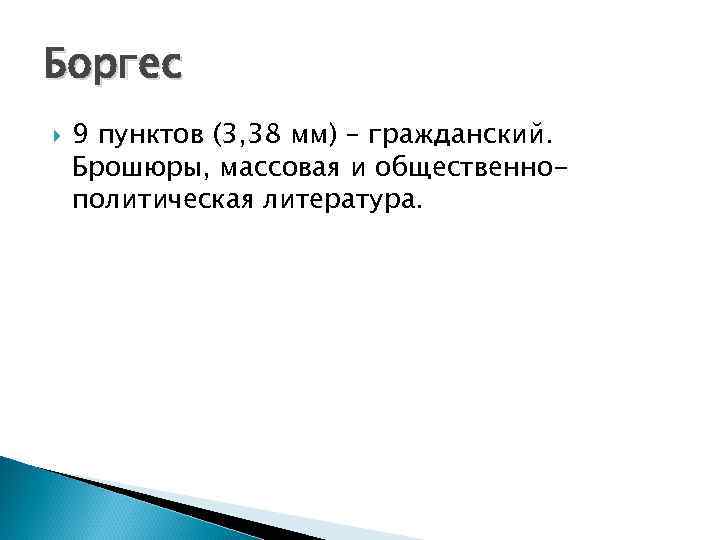 Боргес

9 пунктов (3,38 мм) – гражданский. Брошюры, массовая и общественно-политическая литература.